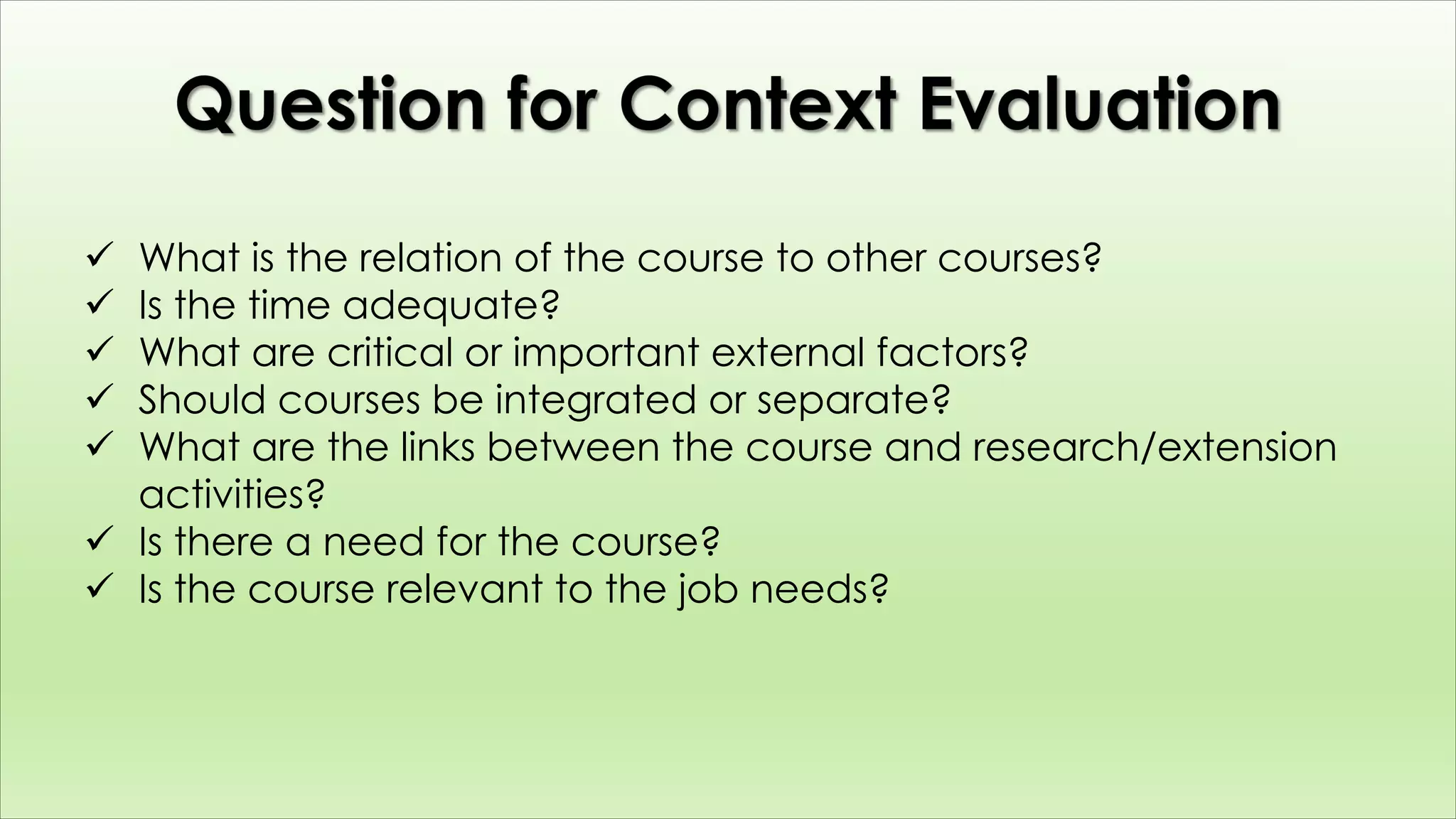 Question for Context Evaluation

✓ What is the relation of the course to other courses?
✓ Is the time adequate?
✓ What are critical or important external factors?
✓ Should courses be integrated or separate?
✓ What are the links between the course and research/extension activities?
✓ Is there a need for the course?
✓ Is the course relevant to the job needs?